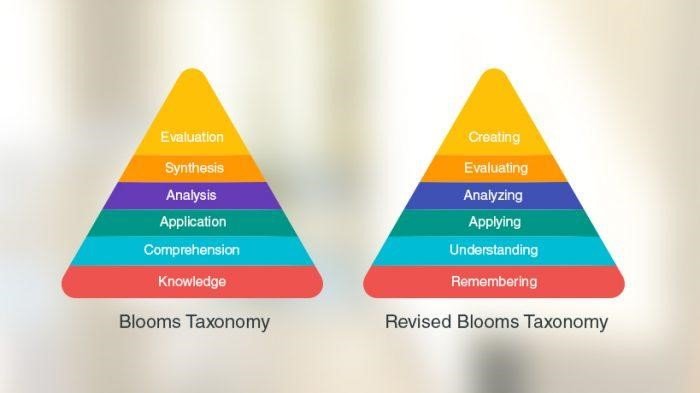 Evaluation
Synthesis
Analysis
Application
Comprehension
Knowledge

Blooms Taxonomy

Creating
Evaluating
Analyzing
Applying
Understanding
Remembering

Revised Blooms Taxonomy